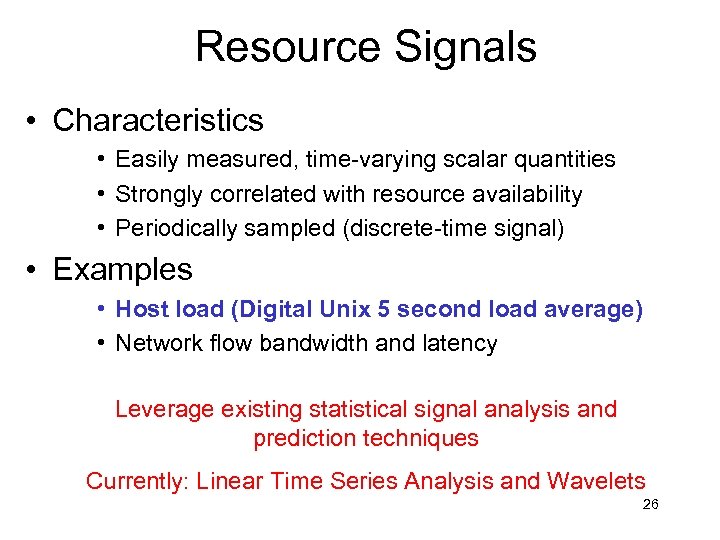 Resource Signals

• Characteristics
  • Easily measured, time-varying scalar quantities
  • Strongly correlated with resource availability
  • Periodically sampled (discrete-time signal)

• Examples
  • Host load (Digital Unix 5 second load average)
  • Network flow bandwidth and latency

Leverage existing statistical signal analysis and prediction techniques

Currently: Linear Time Series Analysis and Wavelets

26